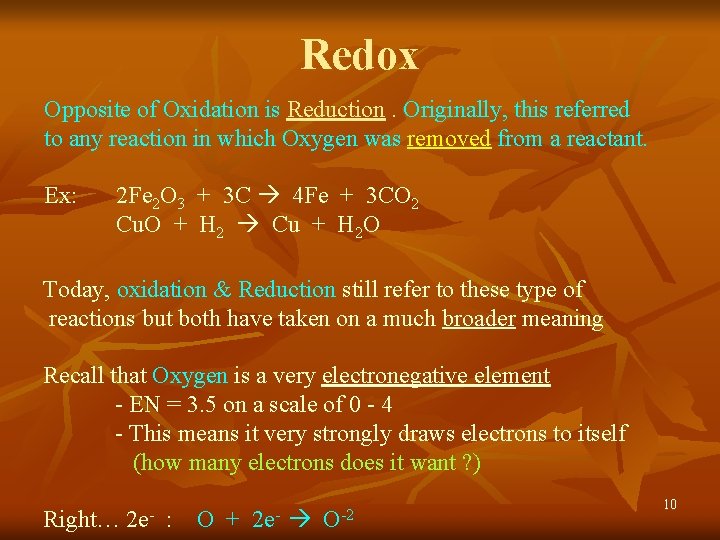 Redox

Opposite of Oxidation is Reduction . Originally, this referred to any reaction in which Oxygen was removed from a reactant.

Ex: $2Fe_2O_3 + 3C \rightarrow 4Fe + 3CO_2$
$CuO + H_2 \rightarrow Cu + H_2O$

Today, oxidation & Reduction still refer to these type of reactions but both have taken on a much broader meaning

Recall that Oxygen is a very electronegative element
- EN = 3.5 on a scale of 0 - 4
- This means it very strongly draws electrons to itself
(how many electrons does it want ?)

Right… $2e^-$ : $O + 2e^- \rightarrow O^{-2}$

10